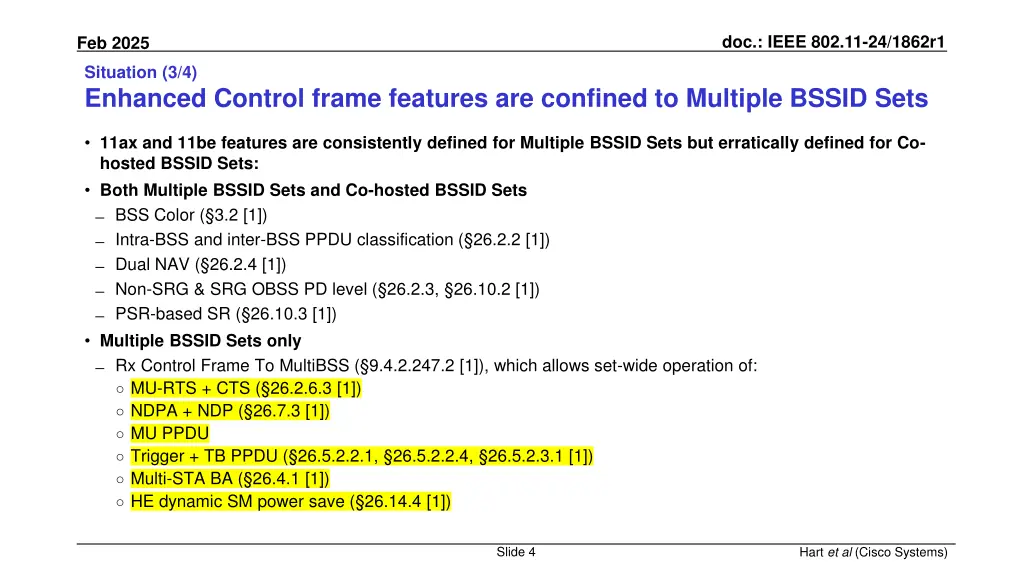 Feb 2025

doc.: IEEE 802.11-24/1862r1

Situation (3/4)

Enhanced Control frame features are confined to Multiple BSSID Sets

• 11ax and 11be features are consistently defined for Multiple BSSID Sets but erratically defined for Co-hosted BSSID Sets:

• Both Multiple BSSID Sets and Co-hosted BSSID Sets
– BSS Color (§3.2 [1])
– Intra-BSS and inter-BSS PPDU classification (§26.2.2 [1])
– Dual NAV (§26.2.4 [1])
– Non-SRG & SRG OBSS PD level (§26.2.3, §26.10.2 [1])
– PSR-based SR (§26.10.3 [1])

• Multiple BSSID Sets only
– Rx Control Frame To MultiBSS (§9.4.2.247.2 [1]), which allows set-wide operation of:
○ MU-RTS + CTS (§26.2.6.3 [1])
○ NDPA + NDP (§26.7.3 [1])
○ MU PPDU
○ Trigger + TB PPDU (§26.5.2.2.1, §26.5.2.2.4, §26.5.2.3.1 [1])
○ Multi-STA BA (§26.4.1 [1])
○ HE dynamic SM power save (§26.14.4 [1])

Slide 4

Hart et al (Cisco Systems)